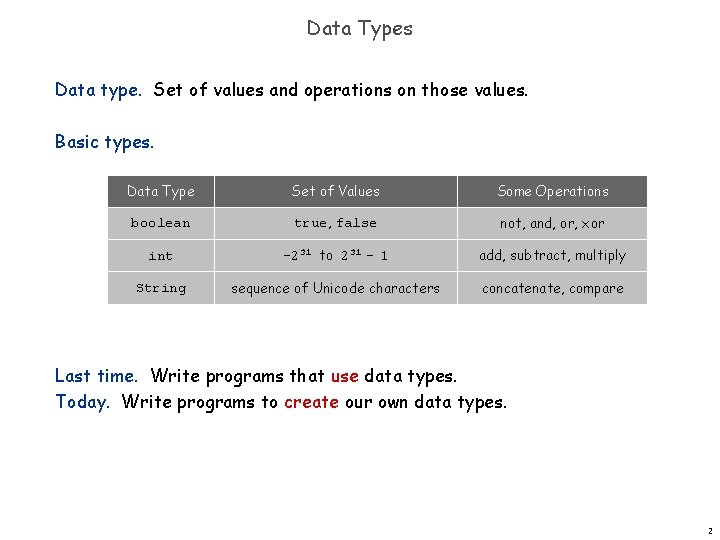 Data Types

Data type. Set of values and operations on those values.

Basic types.

| Data Type | Set of Values | Some Operations |
|---|---|---|
| boolean | true, false | not, and, or, xor |
| int | $-2^{31}$ to $2^{31} - 1$ | add, subtract, multiply |
| String | sequence of Unicode characters | concatenate, compare |

Last time. Write programs that use data types.
Today. Write programs to create our own data types.

2